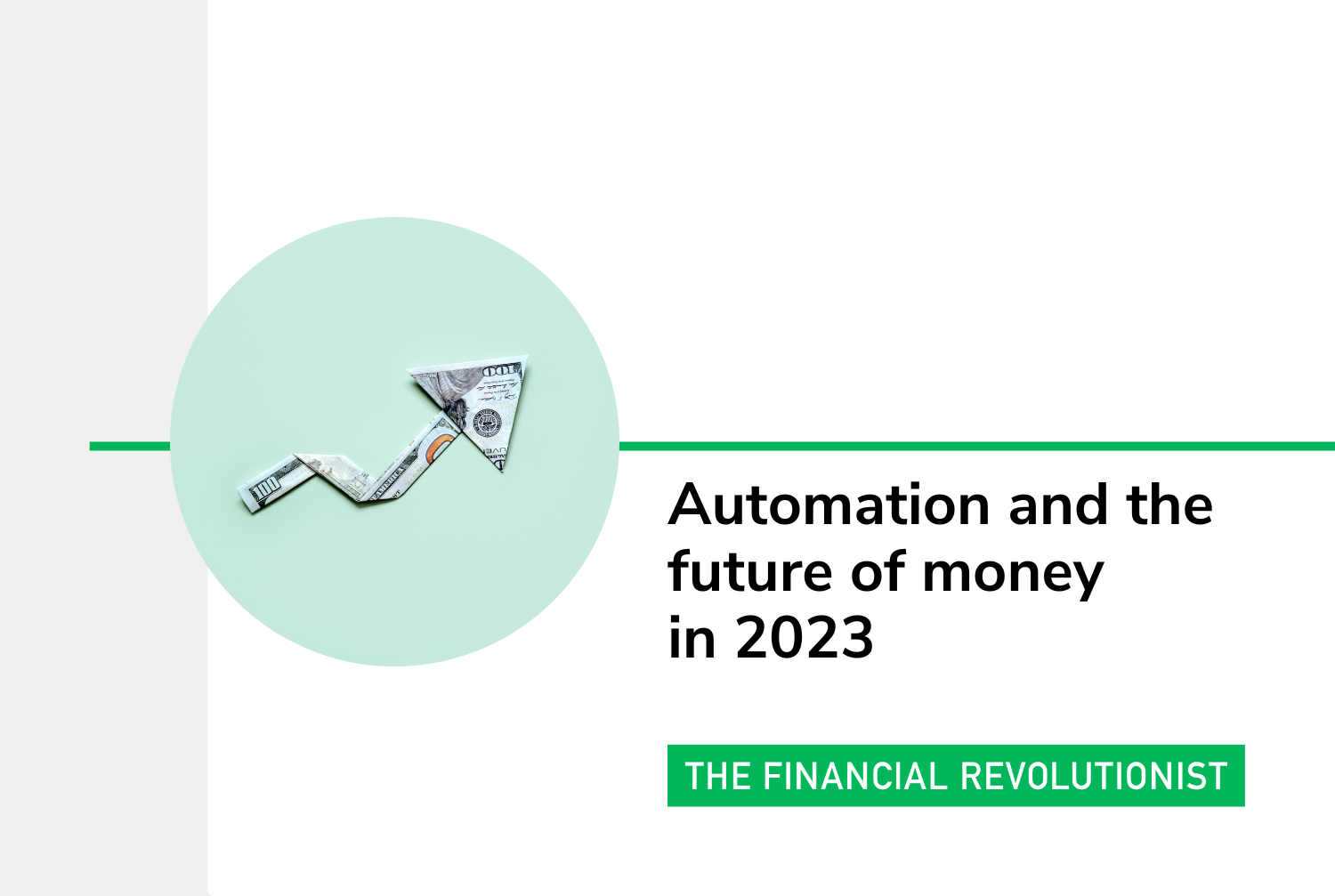 Automation and the future of money in 2023

THE FINANCIAL REVOLUTIONIST